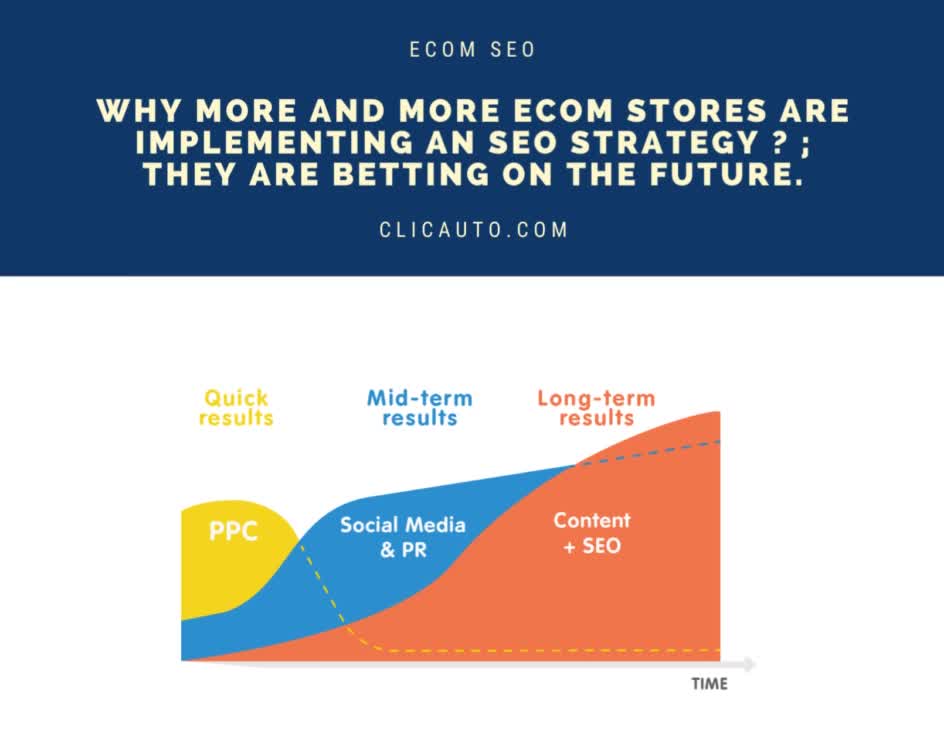 ECOM SEO

WHY MORE AND MORE ECOM STORES ARE IMPLEMENTING AN SEO STRATEGY ? ; THEY ARE BETTING ON THE FUTURE.

CLICAUTO.COM

Quick results

Mid-term results

Long-term results

PPC

Social Media & PR

Content + SEO

TIME